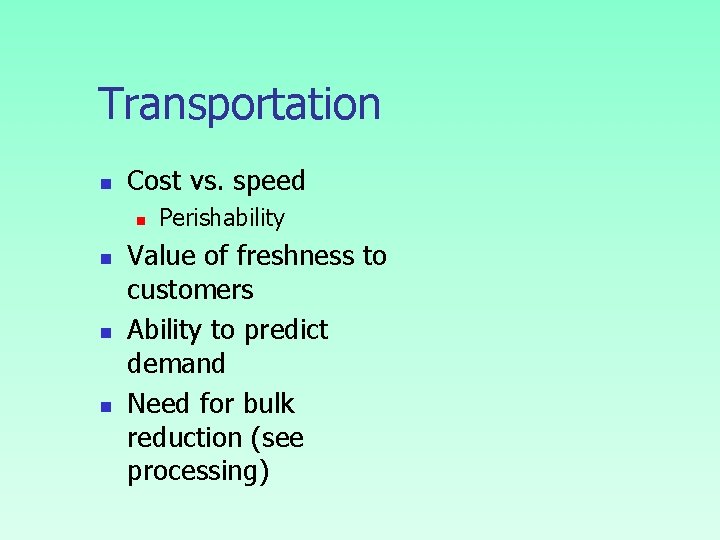 Transportation

- Cost vs. speed
  - Perishability
- Value of freshness to customers
- Ability to predict demand
- Need for bulk reduction (see processing)